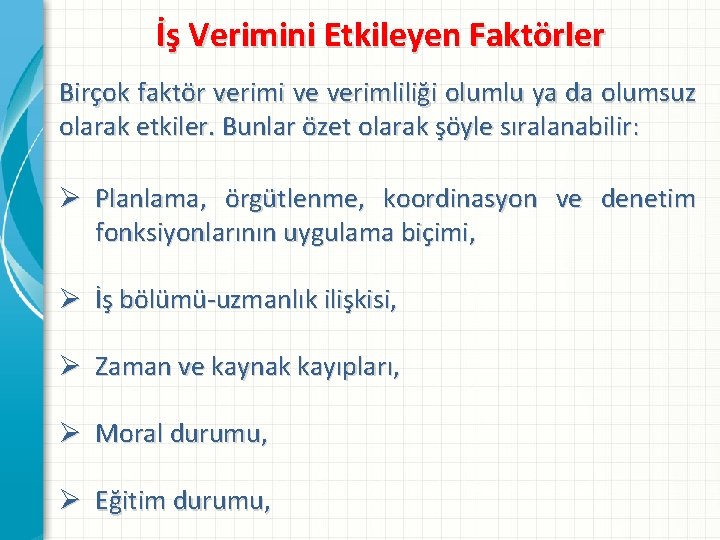 İş Verimini Etkileyen Faktörler

Birçok faktör verimi ve verimliliği olumlu ya da olumsuz olarak etkiler. Bunlar özet olarak şöyle sıralanabilir:

➢ Planlama, örgütlenme, koordinasyon ve denetim fonksiyonlarının uygulama biçimi,

➢ İş bölümü-uzmanlık ilişkisi,

➢ Zaman ve kaynak kayıpları,

➢ Moral durumu,

➢ Eğitim durumu,